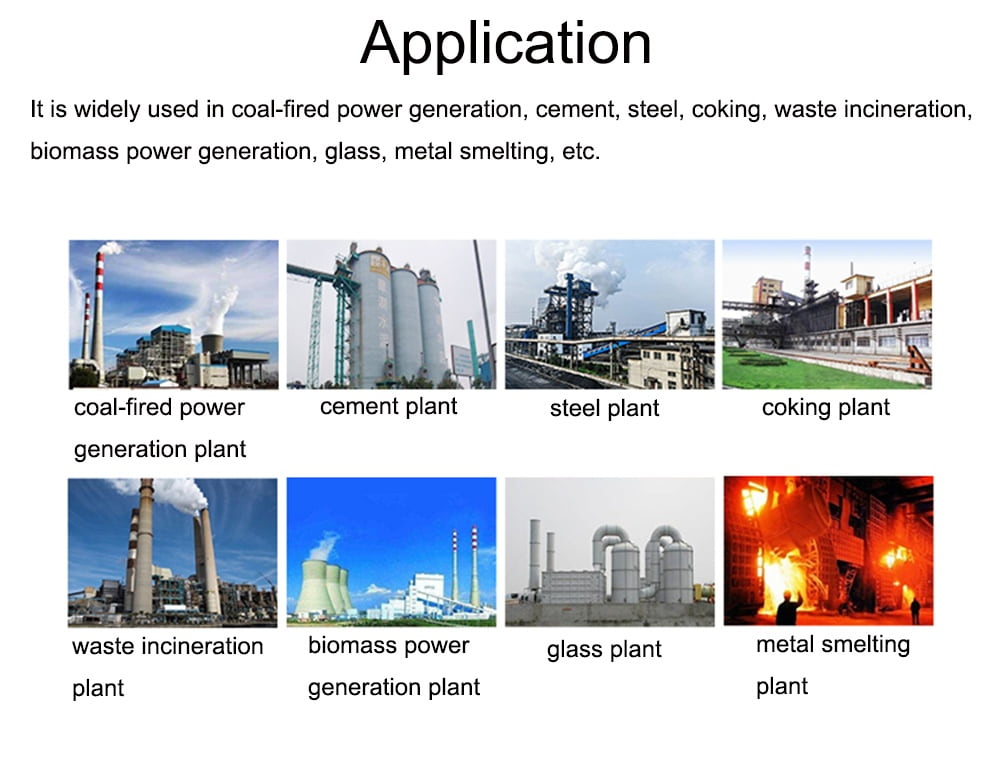 Application

It is widely used in coal-fired power generation, cement, steel, coking, waste incineration, biomass power generation, glass, metal smelting, etc.

coal-fired power generation plant

cement plant

steel plant

coking plant

waste incineration plant

biomass power generation plant

glass plant

metal smelting plant